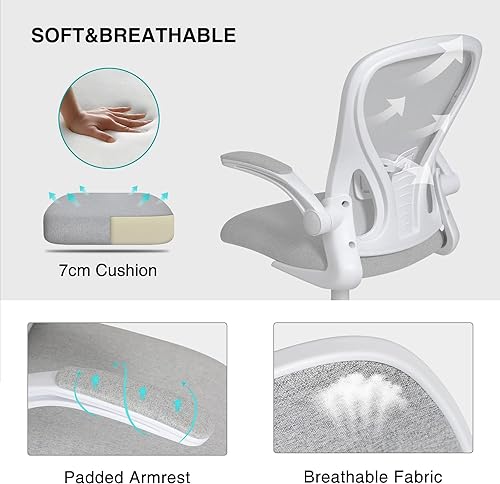 SOFT&BREATHABLE

7cm Cushion

Padded Armrest

Breathable Fabric